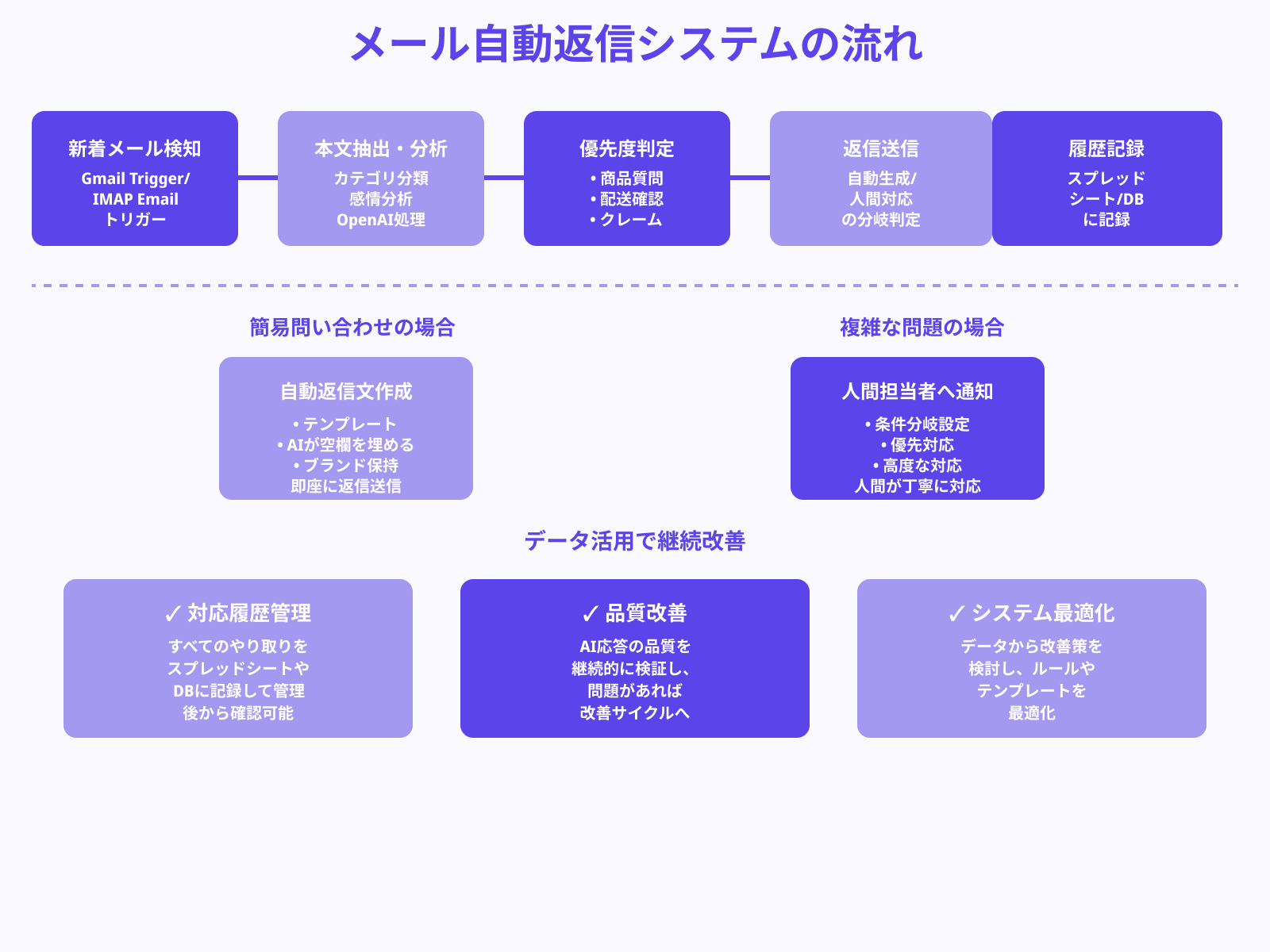 メール自動返信システムの流れ

新着メール検知
Gmail Trigger/
IMAP Email
トリガー

本文抽出・分析
カテゴリ分類
感情分析
OpenAI処理

優先度判定
• 商品質問
• 配送確認
• クレーム

返信送信
自動生成/
人間対応
の分岐判定

履歴記録
スプレッド
シート/DB
に記録

簡易問い合わせの場合

自動返信文作成
• テンプレート
• AIが空欄を埋める
• ブランド保持
即座に返信送信

複雑な問題の場合

人間担当者へ通知
• 条件分岐設定
• 優先対応
• 高度な対応
人間が丁寧に対応

データ活用で継続改善

✓ 対応履歴管理
すべてのやり取りを
スプレッドシートや
DBに記録して管理
後から確認可能

✓ 品質改善
AI応答の品質を
継続的に検証し、
問題があれば
改善サイクルへ

✓ システム最適化
データから改善策を
検討し、ルールや
テンプレートを
最適化